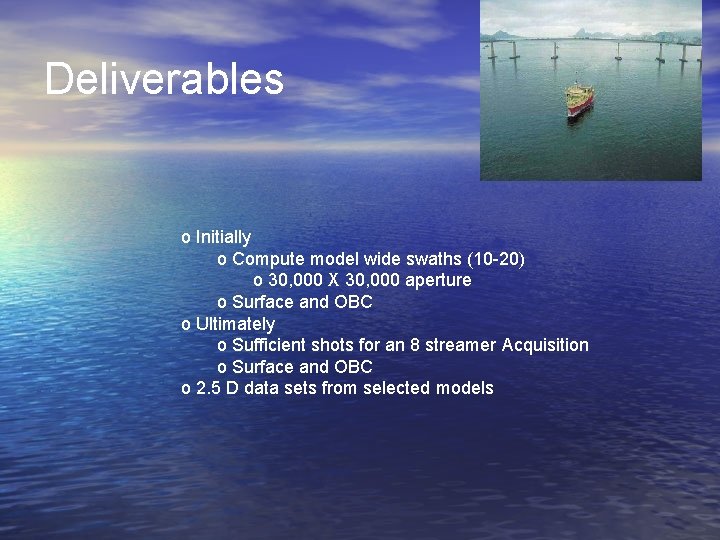 Deliverables

o Initially
o Compute model wide swaths (10-20)
o 30,000 X 30,000 aperture
o Surface and OBC
o Ultimately
o Sufficient shots for an 8 streamer Acquisition
o Surface and OBC
o 2.5 D data sets from selected models